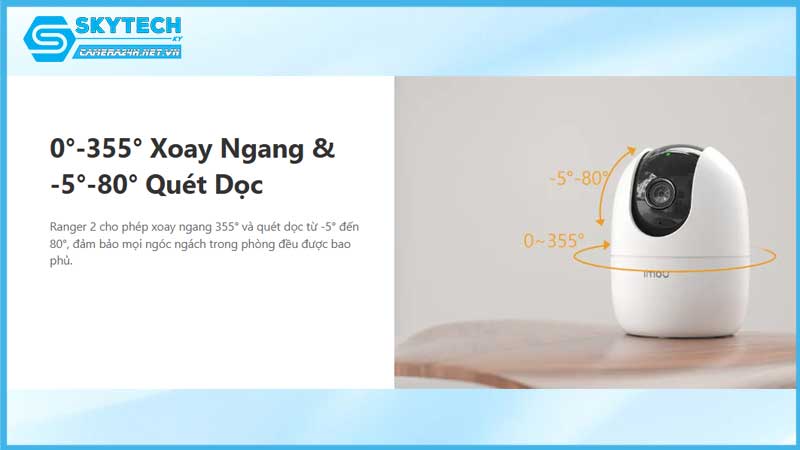 SKYTECH
KY
CAMERA24H.NET.VN

0°-355° Xoay Ngang & -5°-80° Quét Dọc

Ranger 2 cho phép xoay ngang 355° và quét dọc từ -5° đến 80°, đảm bảo mọi ngóc ngách trong phòng đều được bao phủ.

-5°-80°
0~355°
imou